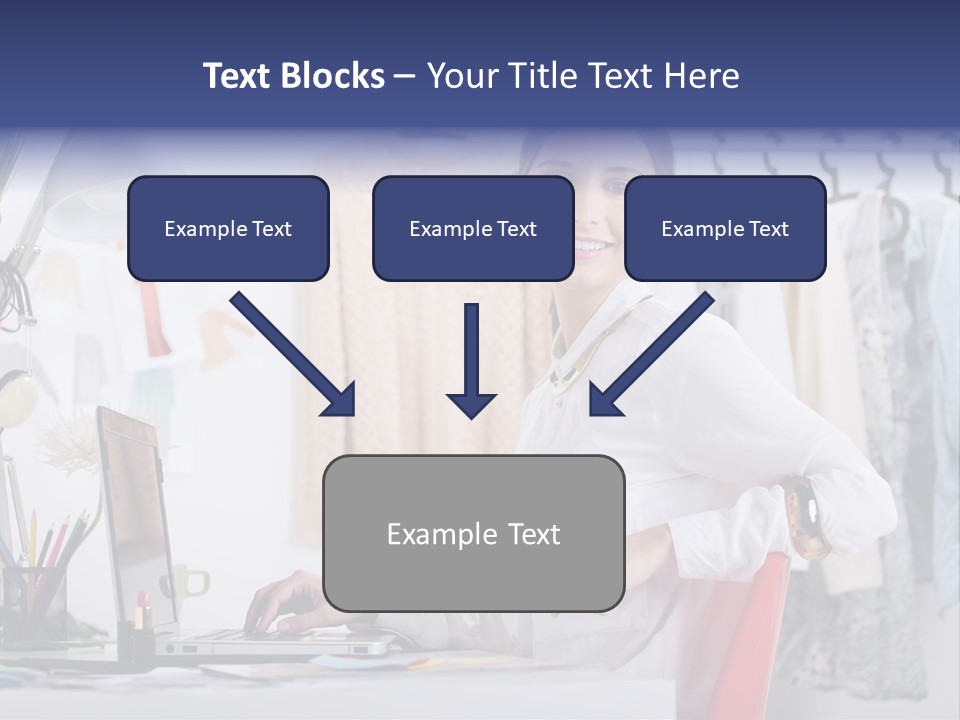 Text Blocks – Your Title Text Here

Example Text

Example Text

Example Text

Example Text